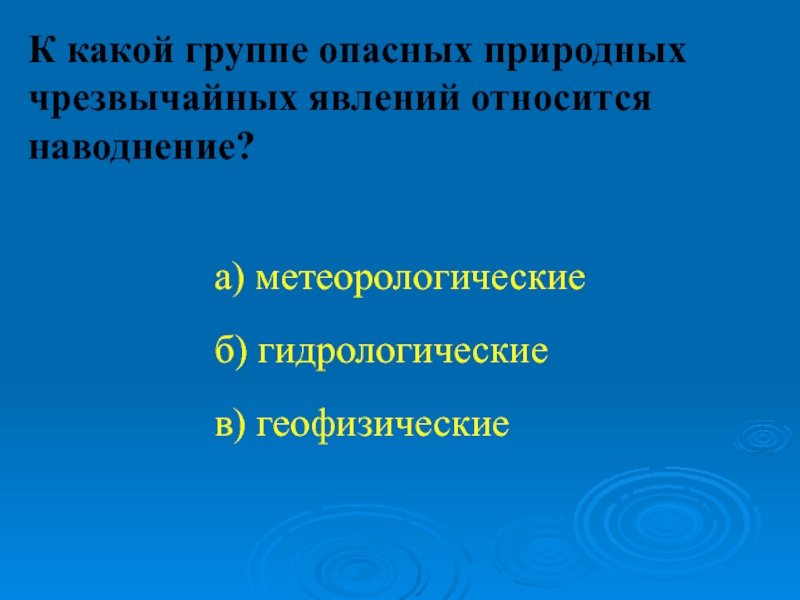 К какой группе опасных природных чрезвычайных явлений относится наводнение?

а) метеорологические

б) гидрологические

в) геофизические